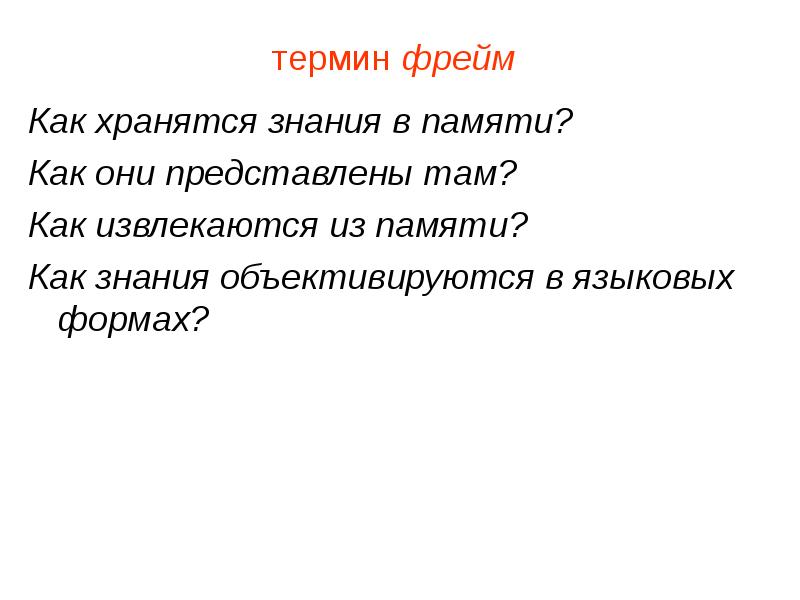 термин фрейм

Как хранятся знания в памяти?

Как они представлены там?

Как извлекаются из памяти?

Как знания объективируются в языковых формах?